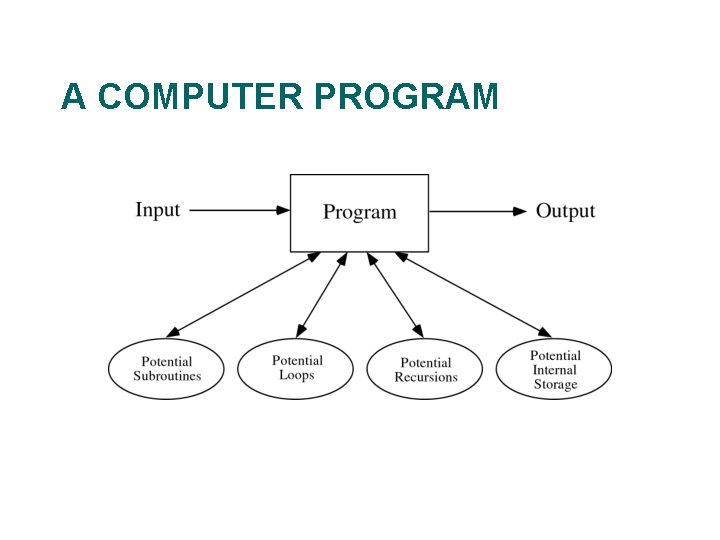 A COMPUTER PROGRAM

Input

Program

Output

Potential Subroutines

Potential Loops

Potential Recursions

Potential Internal Storage